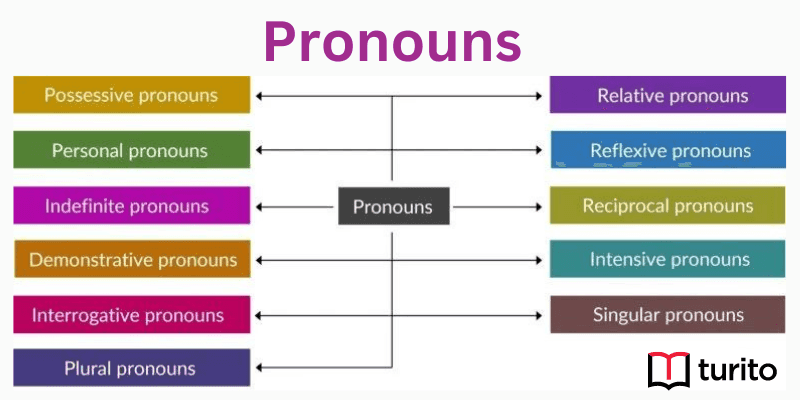 Pronouns

Possessive pronouns

Personal pronouns

Indefinite pronouns

Demonstrative pronouns

Interrogative pronouns

Plural pronouns

Pronouns

Relative pronouns

Reflexive pronouns

Reciprocal pronouns

Intensive pronouns

Singular pronouns

turito